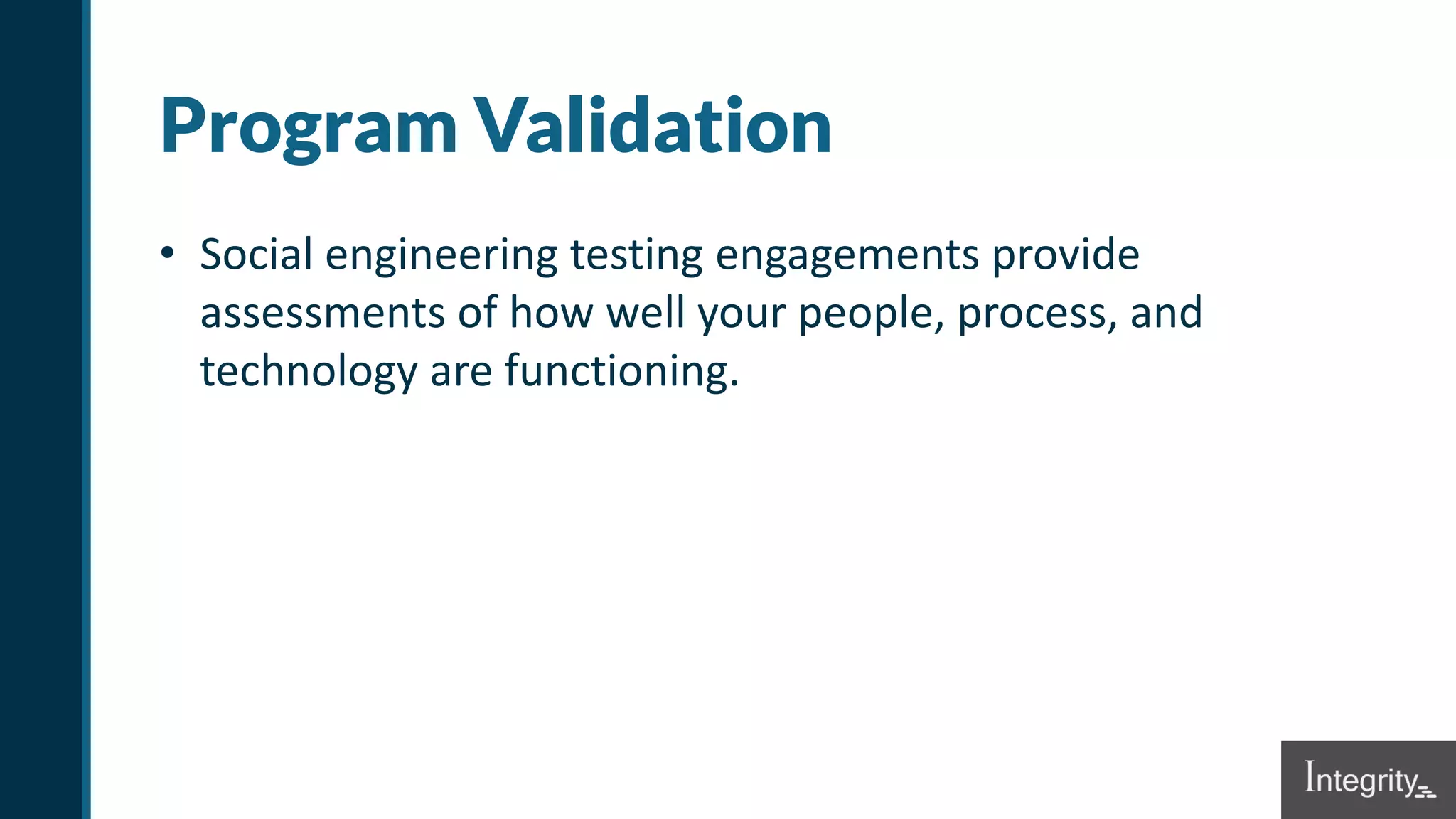 Program Validation

• Social engineering testing engagements provide assessments of how well your people, process, and technology are functioning.

Integrity